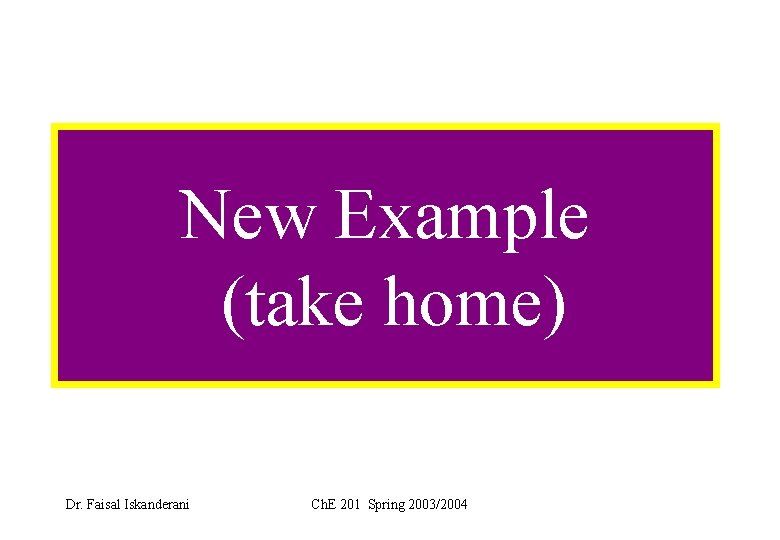 New Example
(take home)

Dr. Faisal Iskanderani

ChE 201 Spring 2003/2004